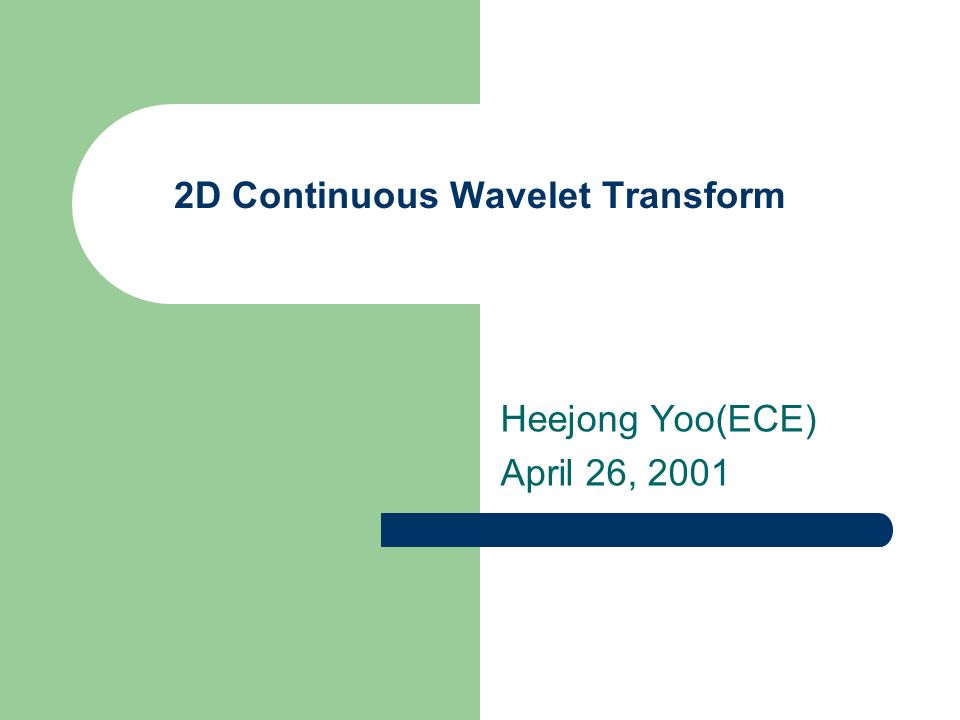 2D Continuous Wavelet Transform

Heejong Yoo(ECE)
April 26, 2001